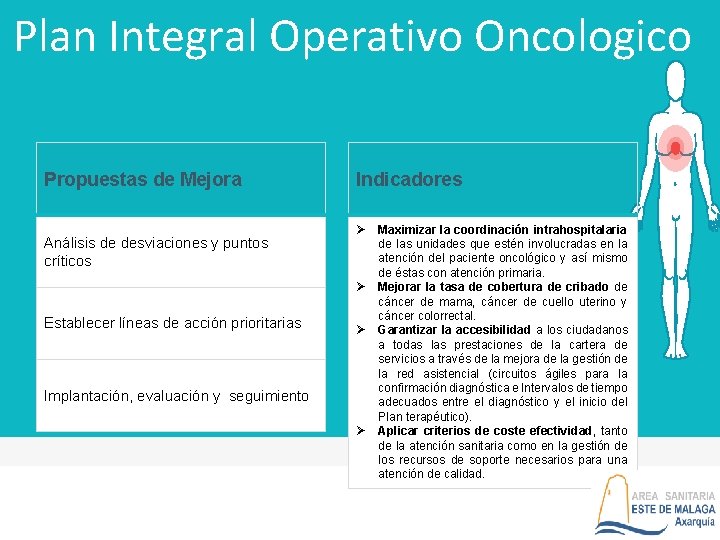 Plan Integral Operativo Oncologico

Propuestas de Mejora

Análisis de desviaciones y puntos críticos

Establecer líneas de acción prioritarias

Implantación, evaluación y seguimiento

Indicadores

➢ Maximizar la coordinación intrahospitalaria de las unidades que estén involucradas en la atención del paciente oncológico y así mismo de éstas con atención primaria.
➢ Mejorar la tasa de cobertura de cribado de cáncer de mama, cáncer de cuello uterino y cáncer colorrectal.
➢ Garantizar la accesibilidad a los ciudadanos a todas las prestaciones de la cartera de servicios a través de la mejora de la gestión de la red asistencial (circuitos ágiles para la confirmación diagnóstica e Intervalos de tiempo adecuados entre el diagnóstico y el inicio del Plan terapéutico).
➢ Aplicar criterios de coste efectividad, tanto de la atención sanitaria como en la gestión de los recursos de soporte necesarios para una atención de calidad.

AREA SANITARIA
ESTE DE MALAGA
Axarquía